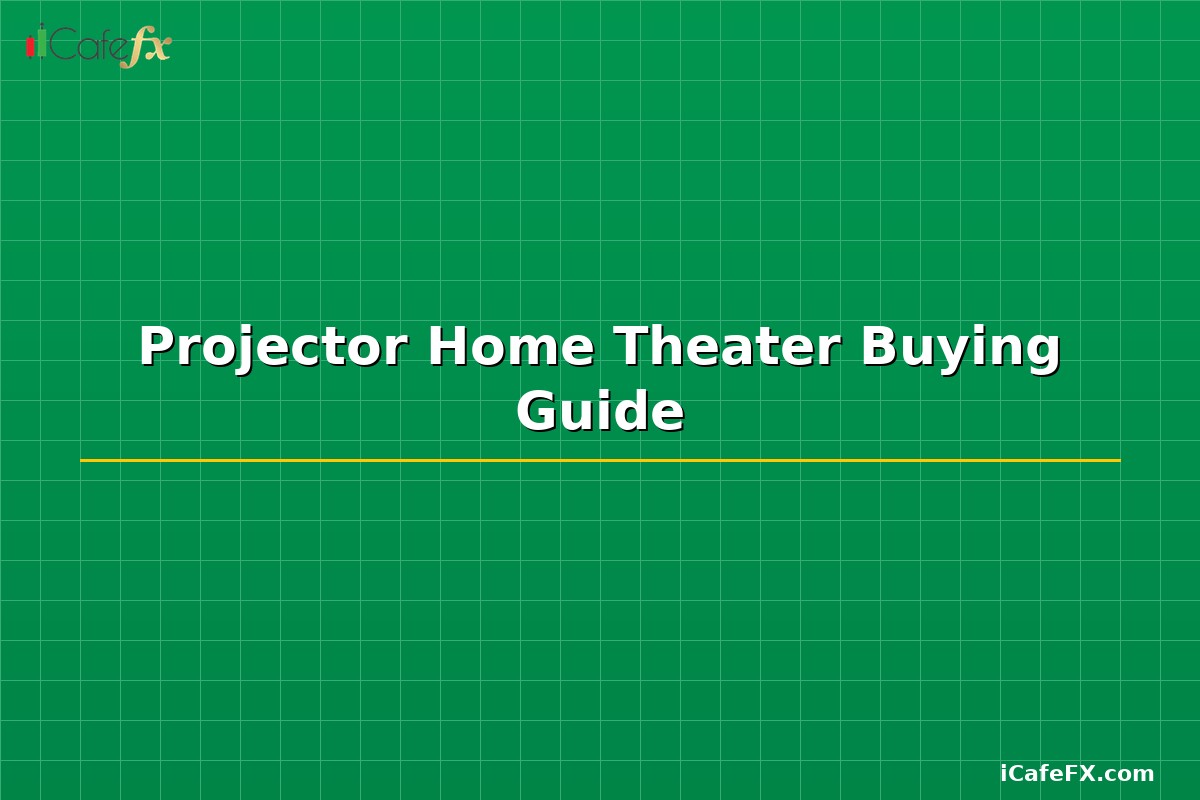 iCafefx

Projector Home Theater Buying Guide

iCafeFX.com